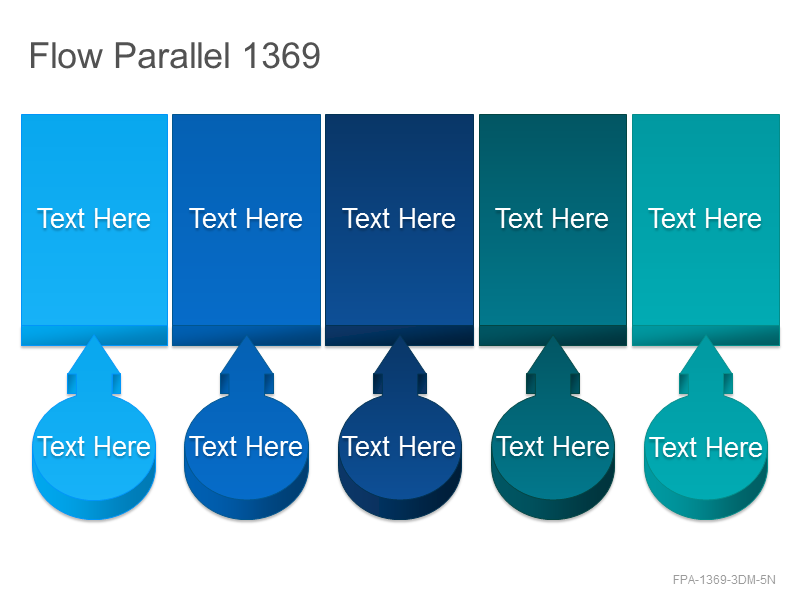 Flow Parallel 1369

Text Here

Text Here

Text Here

Text Here

Text Here

Text Here

Text Here

Text Here

Text Here

Text Here

FPA-1369-3DM-5N